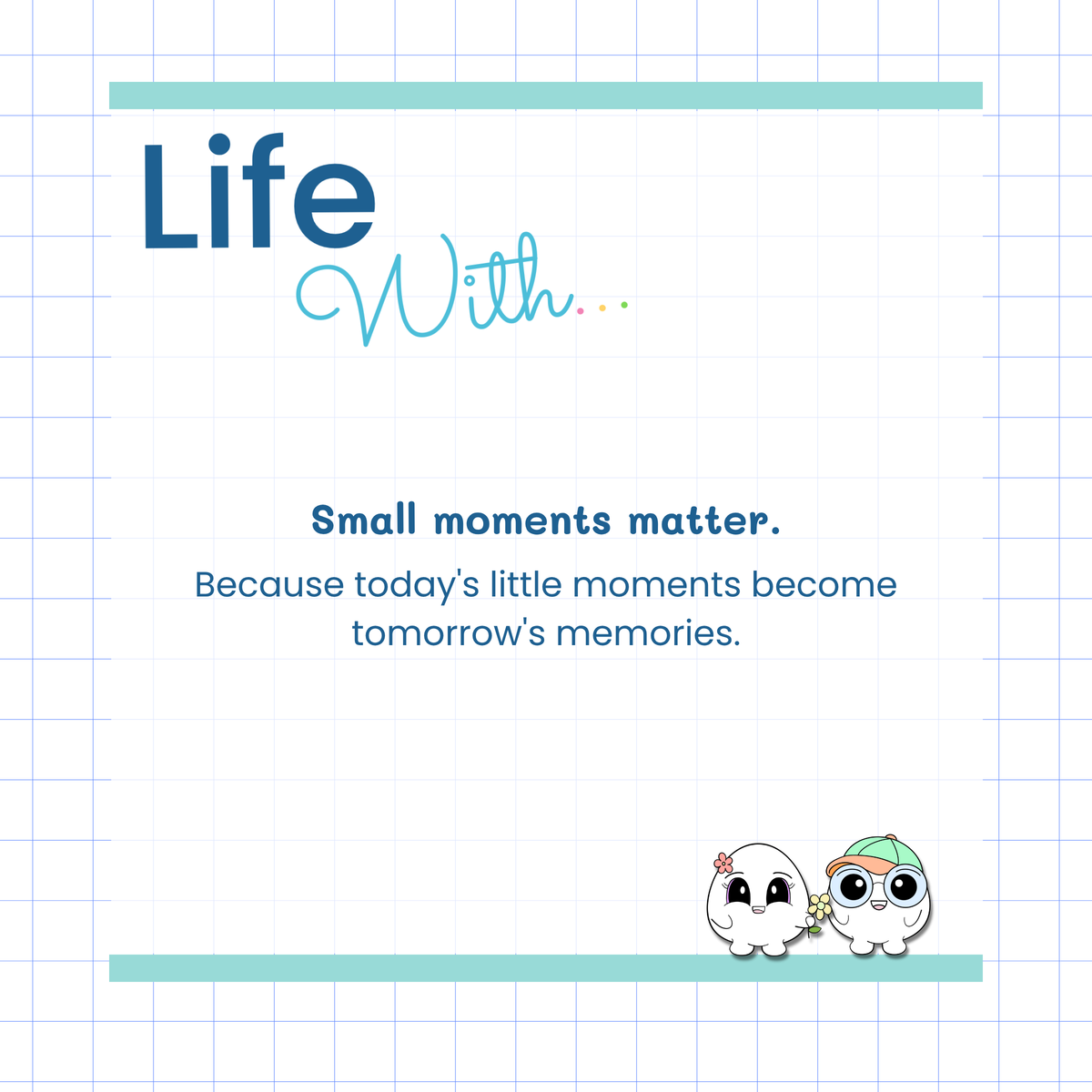 Life
With...

Small moments matter.

Because today's little moments become tomorrow's memories.